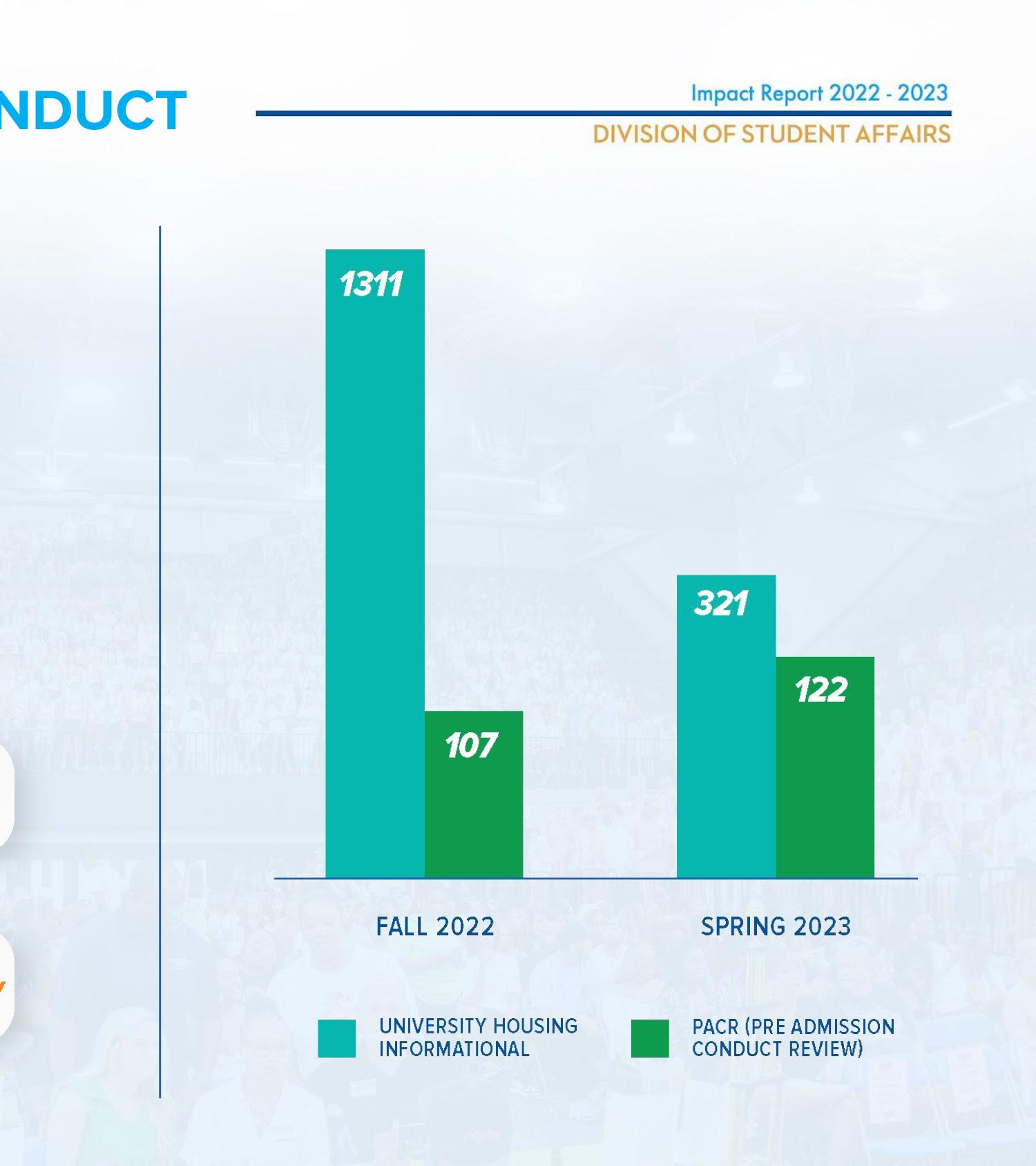 NDUCT

Impact Report 2022 - 2023

DIVISION OF STUDENT AFFAIRS

1311

107

321

122

FALL 2022

SPRING 2023

UNIVERSITY HOUSING INFORMATIONAL

PACR (PRE ADMISSION CONDUCT REVIEW)